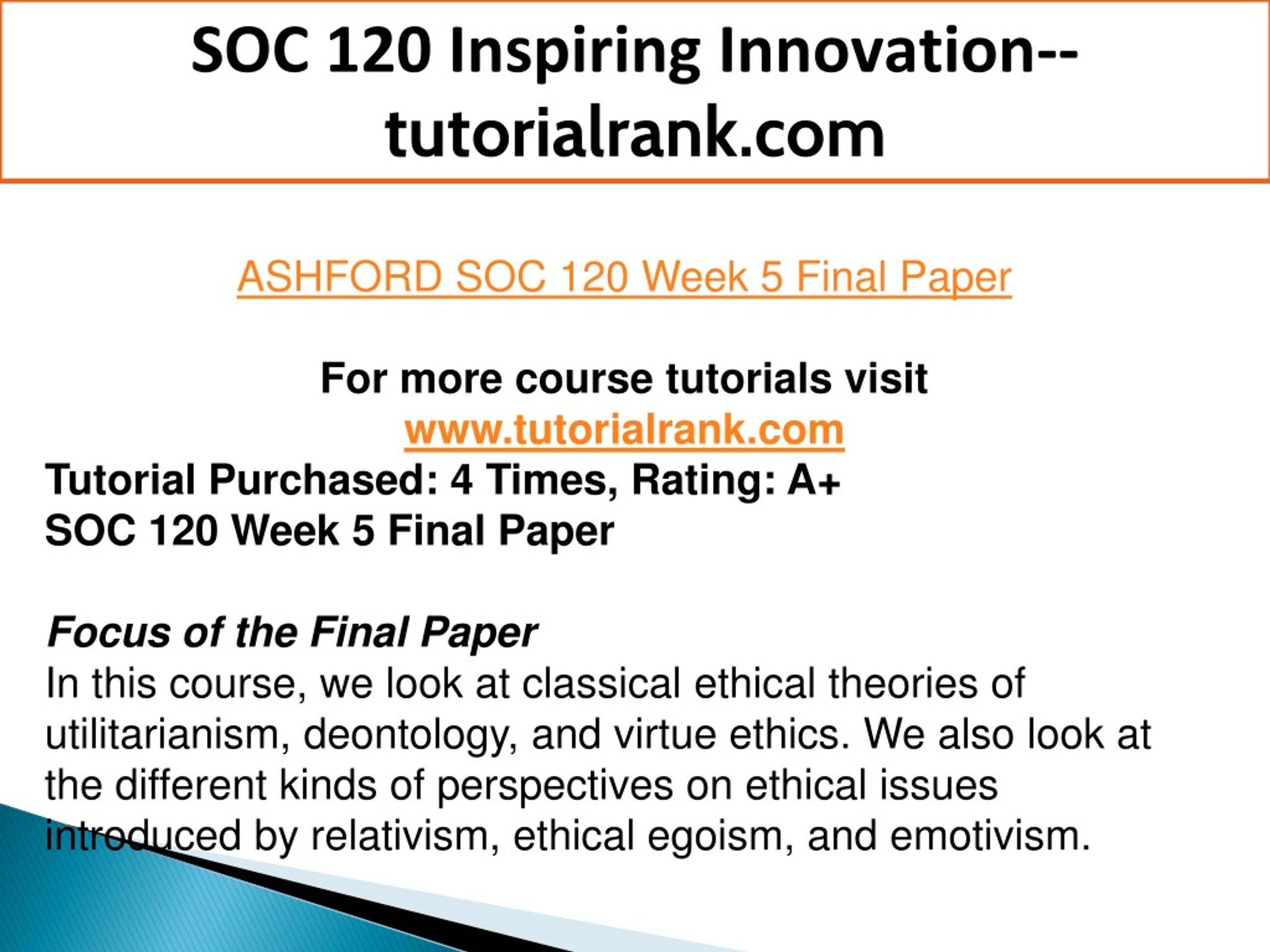 SOC 120 Inspiring Innovation--tutorialrank.com

ASHFORD SOC 120 Week 5 Final Paper

For more course tutorials visit
www.tutorialrank.com
Tutorial Purchased: 4 Times, Rating: A+
SOC 120 Week 5 Final Paper

Focus of the Final Paper
In this course, we look at classical ethical theories of utilitarianism, deontology, and virtue ethics. We also look at the different kinds of perspectives on ethical issues introduced by relativism, ethical egoism, and emotivism.